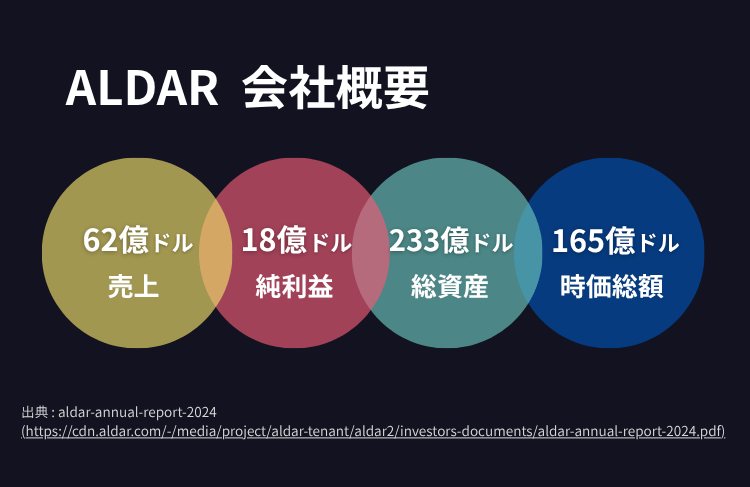 ALDAR 会社概要

62億ドル
売上

18億ドル
純利益

233億ドル
総資産

165億ドル
時価総額

出典 : aldar-annual-report-2024
(https://cdn.aldar.com/-/media/project/aldar-tenant/aldar2/investors-documents/aldar-annual-report-2024.pdf)